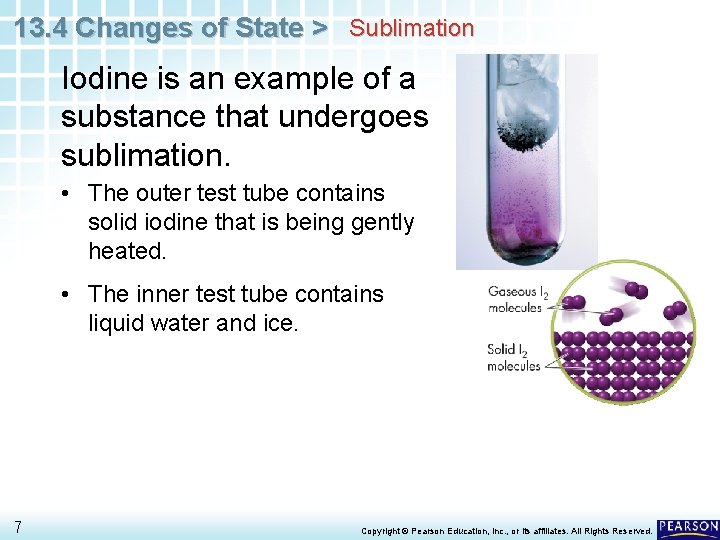 13.4 Changes of State > Sublimation

Iodine is an example of a substance that undergoes sublimation.

• The outer test tube contains solid iodine that is being gently heated.

• The inner test tube contains liquid water and ice.

Gaseous $I_2$ molecules

Solid $I_2$ molecules

7

Copyright © Pearson Education, Inc., or its affiliates. All Rights Reserved.

PEARSON